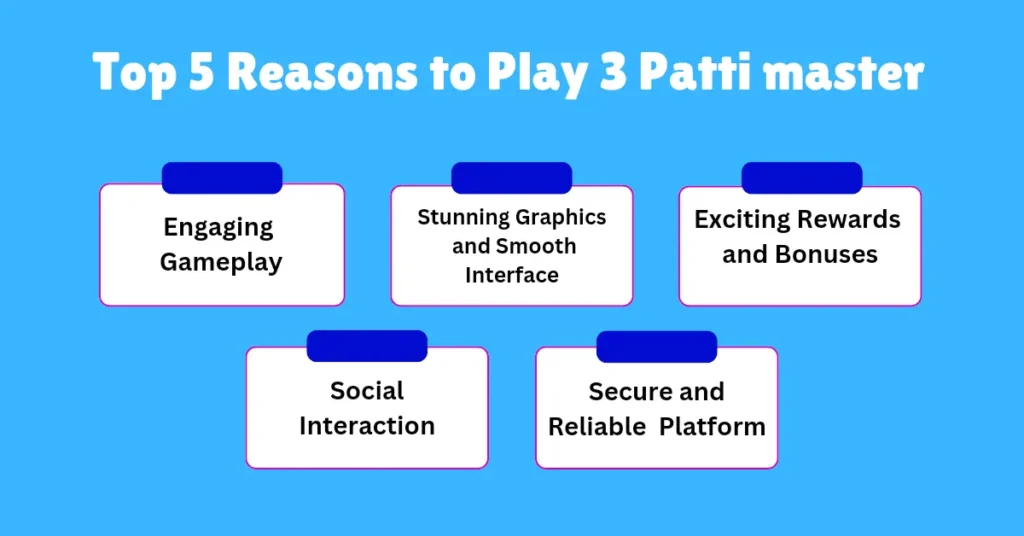 Top 5 Reasons to Play 3 Patti master

Engaging Gameplay

Stunning Graphics and Smooth Interface

Exciting Rewards and Bonuses

Social Interaction

Secure and Reliable Platform